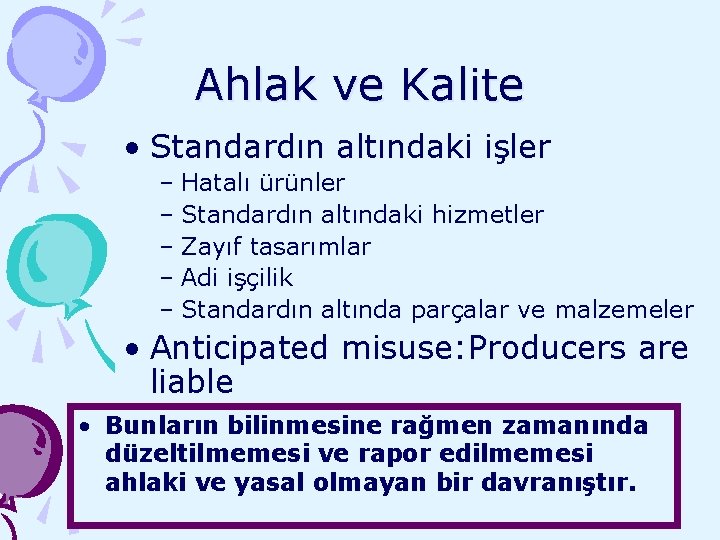 Ahlak ve Kalite

• Standardın altındaki işler
– Hatalı ürünler
– Standardın altındaki hizmetler
– Zayıf tasarımlar
– Adi işçilik
– Standardın altında parçalar ve malzemeler
• Anticipated misuse:Producers are liable

• Bunların bilinmesine rağmen zamanında düzeltilmemesi ve rapor edilmemesi ahlaki ve yasal olmayan bir davranıştır.